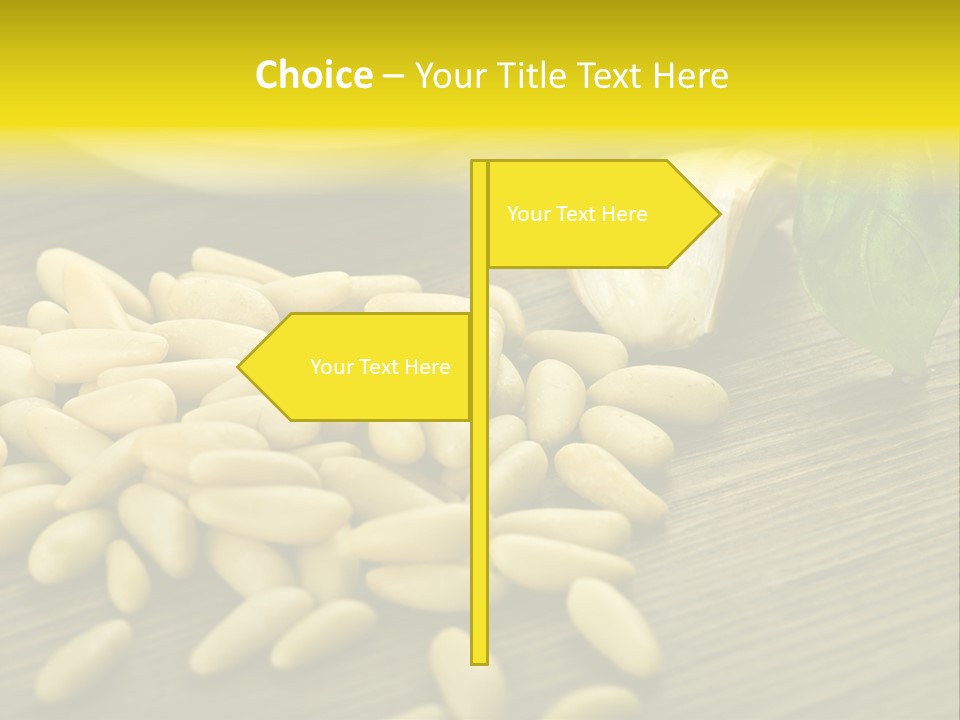 Choice – Your Title Text Here

Your Text Here

Your Text Here